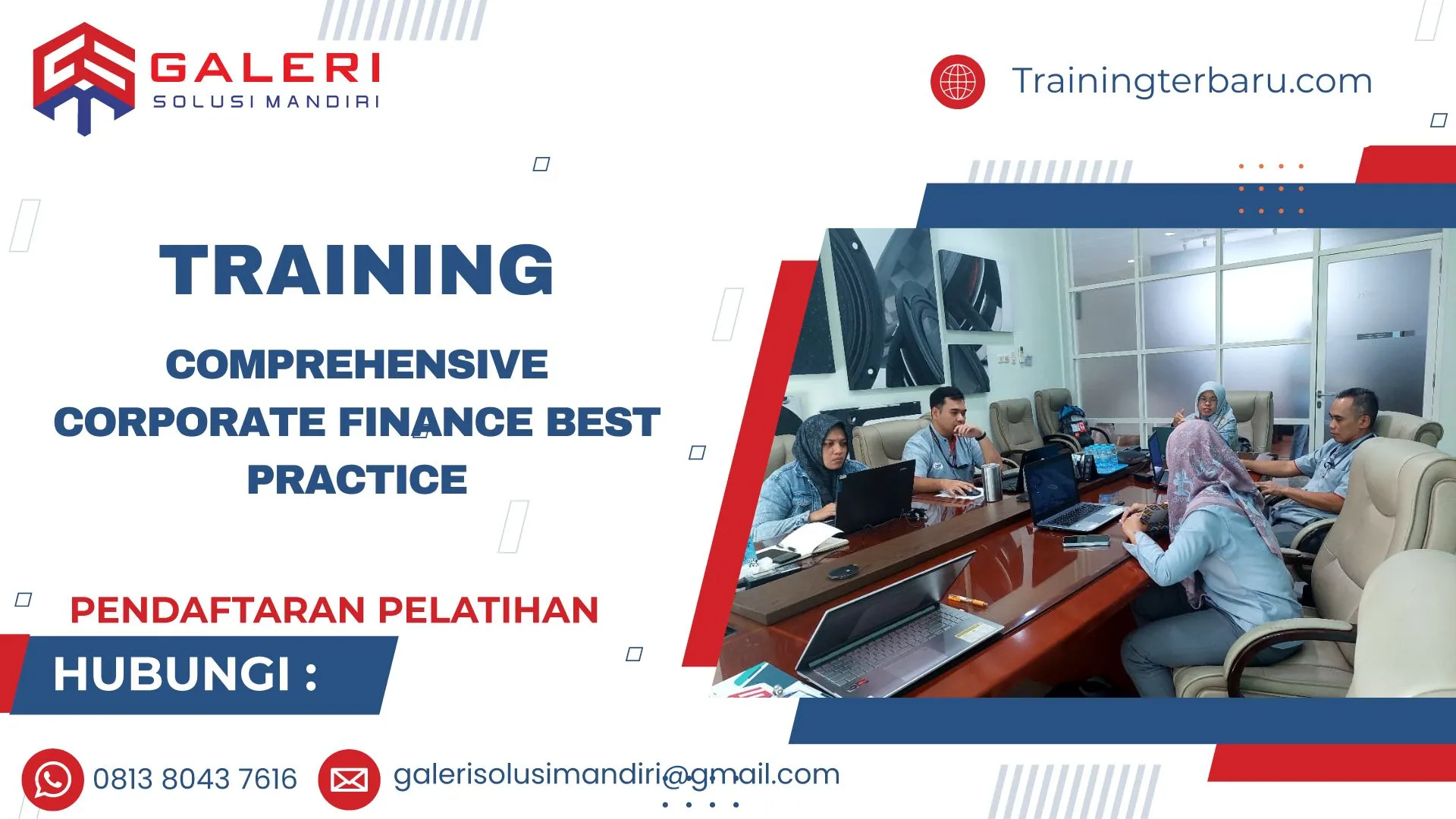 GALERI
SOLUSI MANDIRI

Trainingterbaru.com

TRAINING

COMPREHENSIVE CORPORATE FINANCE BEST PRACTICE

PENDAFTARAN PELATIHAN

HUBUNGI :

0813 8043 7616

galerisolusimandiri@gmail.com